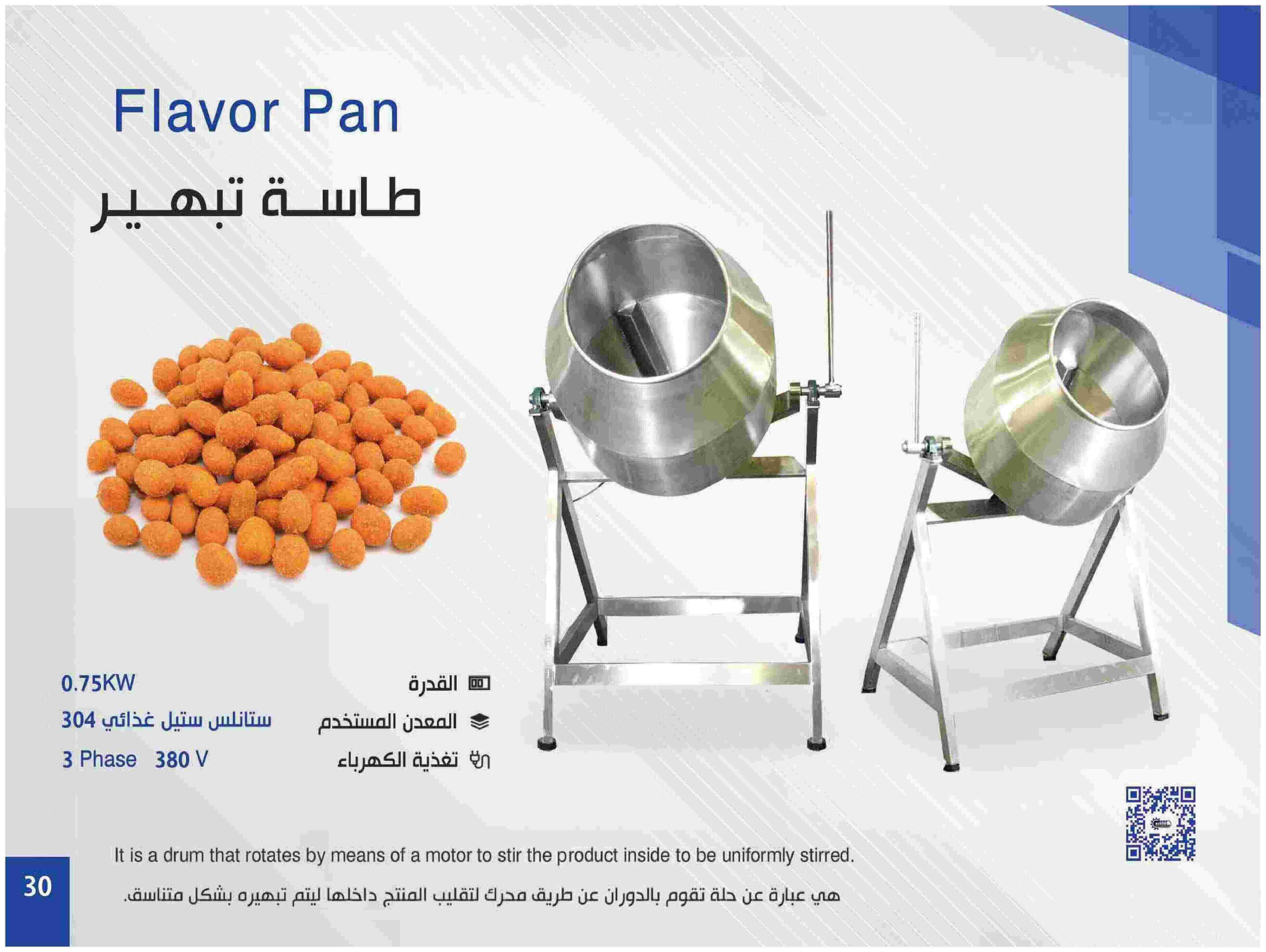 Flavor Pan

طاسة تبهير

| القدرة | 0.75KW |
|---|---|
| المعدن المستخدم | ستانلس ستيل غذائي 304 |
| تغذية الكهرباء | 3 Phase 380 V |

It is a drum that rotates by means of a motor to stir the product inside to be uniformly stirred.

هي عبارة عن حلة تقوم بالدوران عن طريق محرك لتقليب المنتج داخلها ليتم تبهيره بشكل متناسق.

30